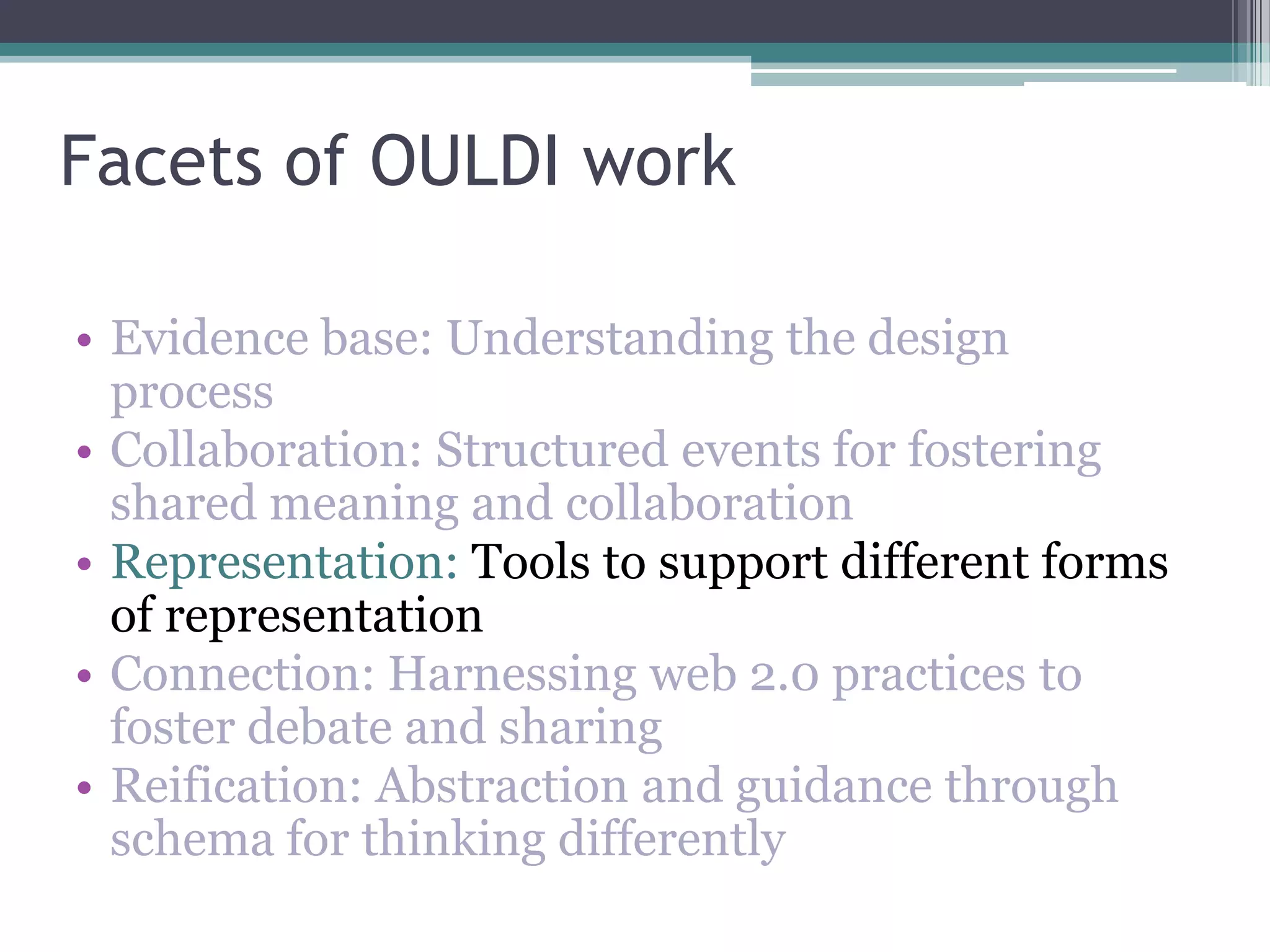 Facets of OULDI work

• Evidence base: Understanding the design process
• Collaboration: Structured events for fostering shared meaning and collaboration
• Representation: Tools to support different forms of representation
• Connection: Harnessing web 2.0 practices to foster debate and sharing
• Reification: Abstraction and guidance through schema for thinking differently